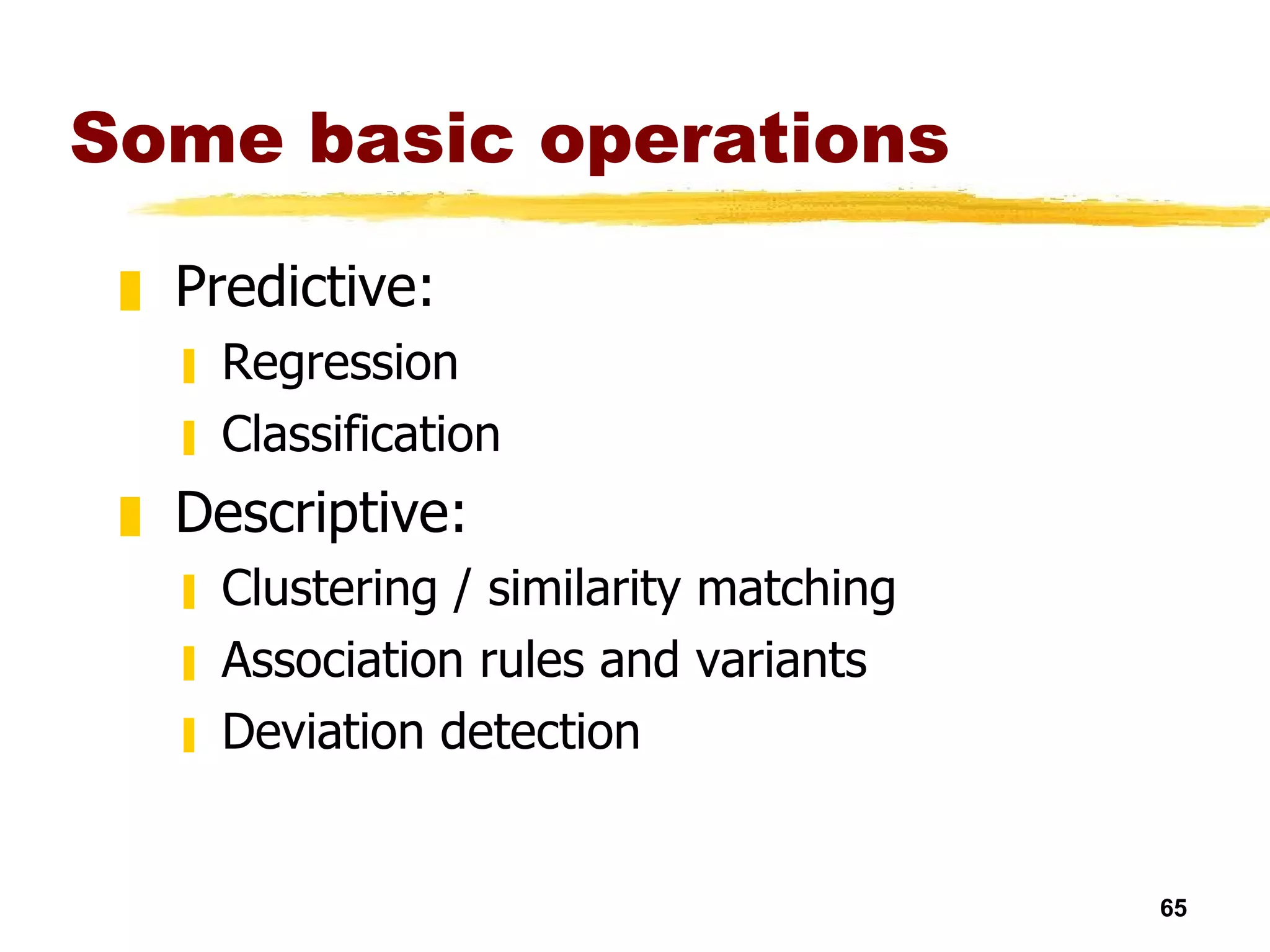 Some basic operations

Predictive:
Regression
Classification

Descriptive:
Clustering / similarity matching
Association rules and variants
Deviation detection

65